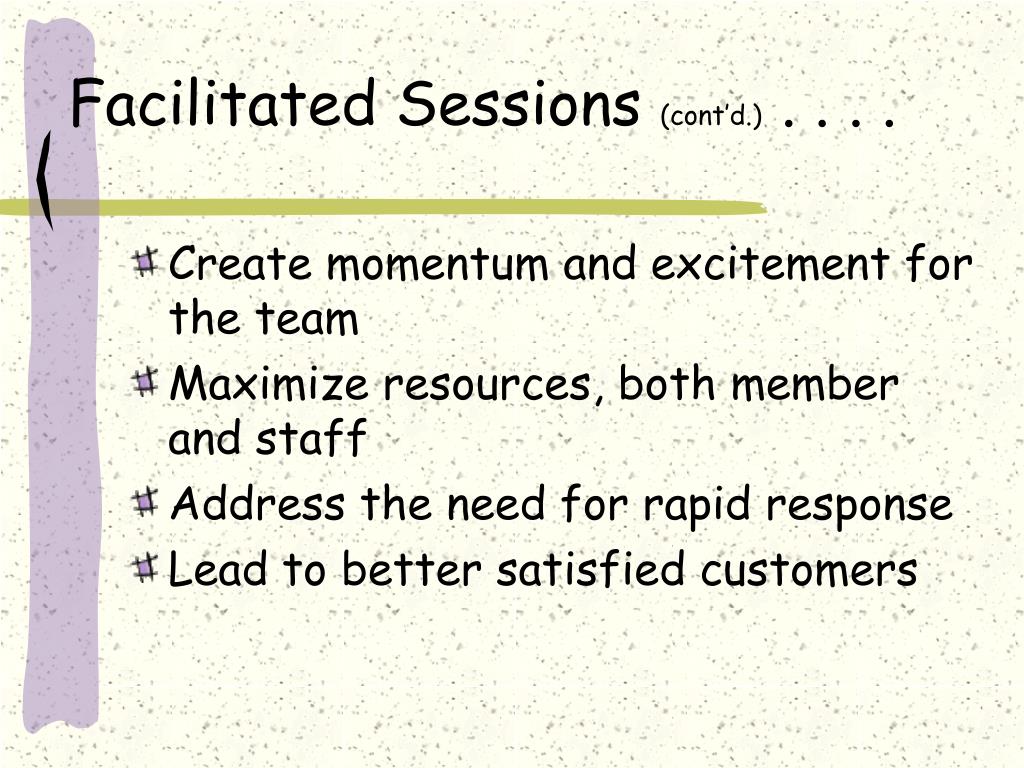 Facilitated Sessions (cont'd.) . . . .

Create momentum and excitement for the team

Maximize resources, both member and staff

Address the need for rapid response

Lead to better satisfied customers